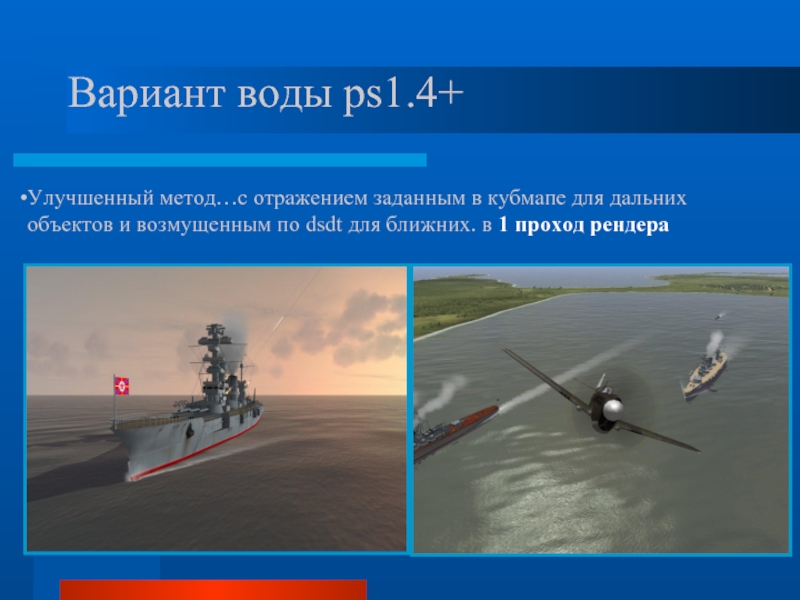 Вариант воды ps1.4+

•Улучшенный метод…с отражением заданным в кубмапе для дальних объектов и возмущенным по dsdt для ближних. в 1 проход рендера